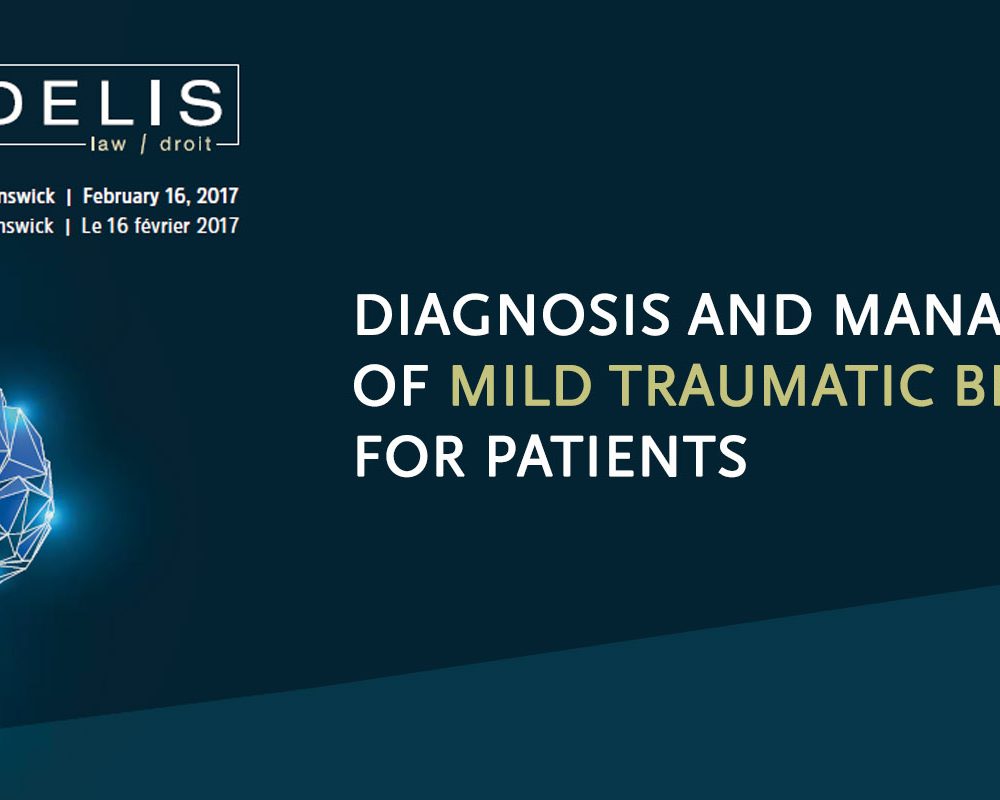 DELIS
law / droit

nswick | February 16, 2017
nswick | Le 16 février 2017

DIAGNOSIS AND MANA
OF MILD TRAUMATIC B
FOR PATIENTS